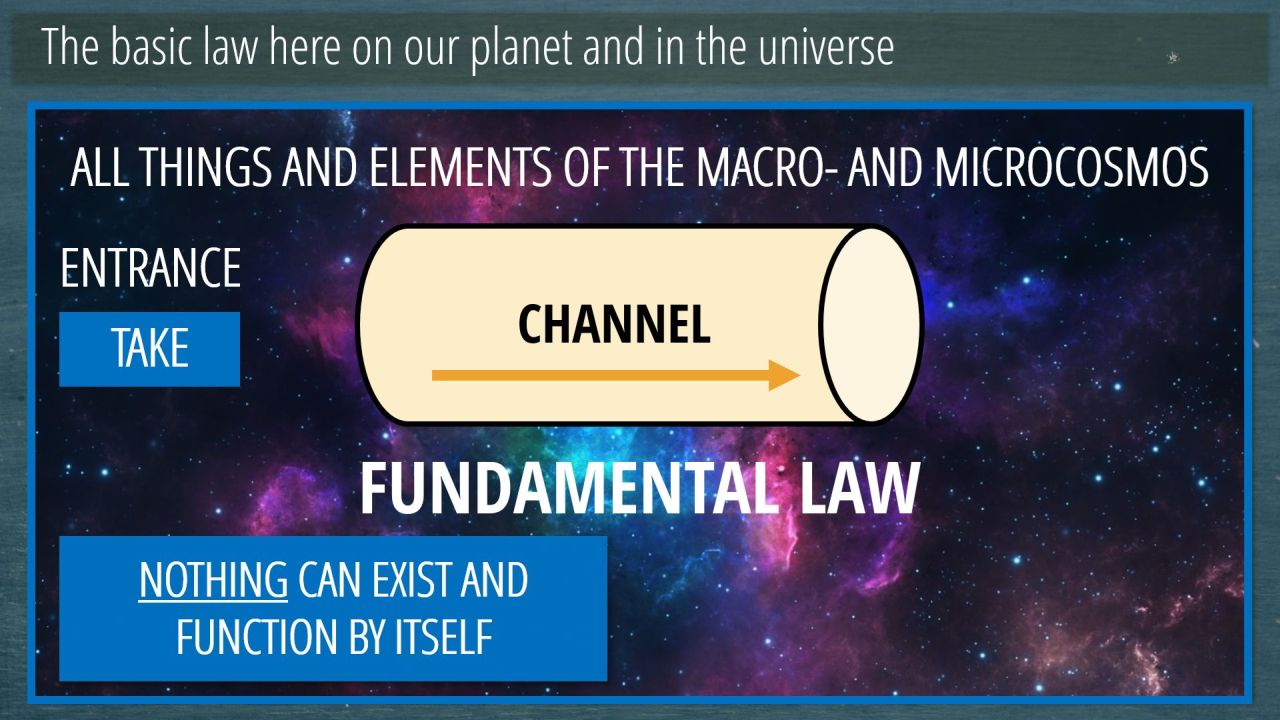 The basic law here on our planet and in the universe

ALL THINGS AND ELEMENTS OF THE MACRO- AND MICROCOSMOS

ENTRANCE

TAKE

CHANNEL

FUNDAMENTAL LAW

NOTHING CAN EXIST AND FUNCTION BY ITSELF